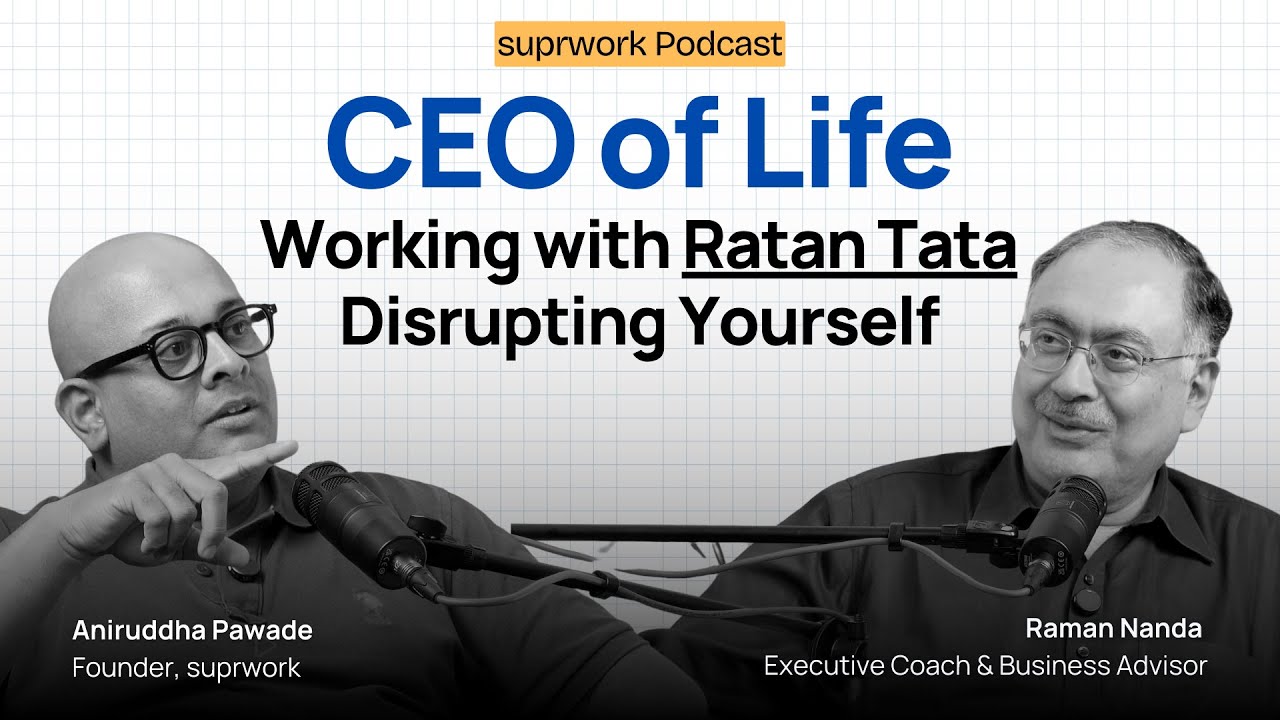 suprwork Podcast

CEO of Life

Working with Ratan Tata
Disrupting Yourself

Aniruddha Pawade
Founder, suprwork

Raman Nanda
Executive Coach & Business Advisor